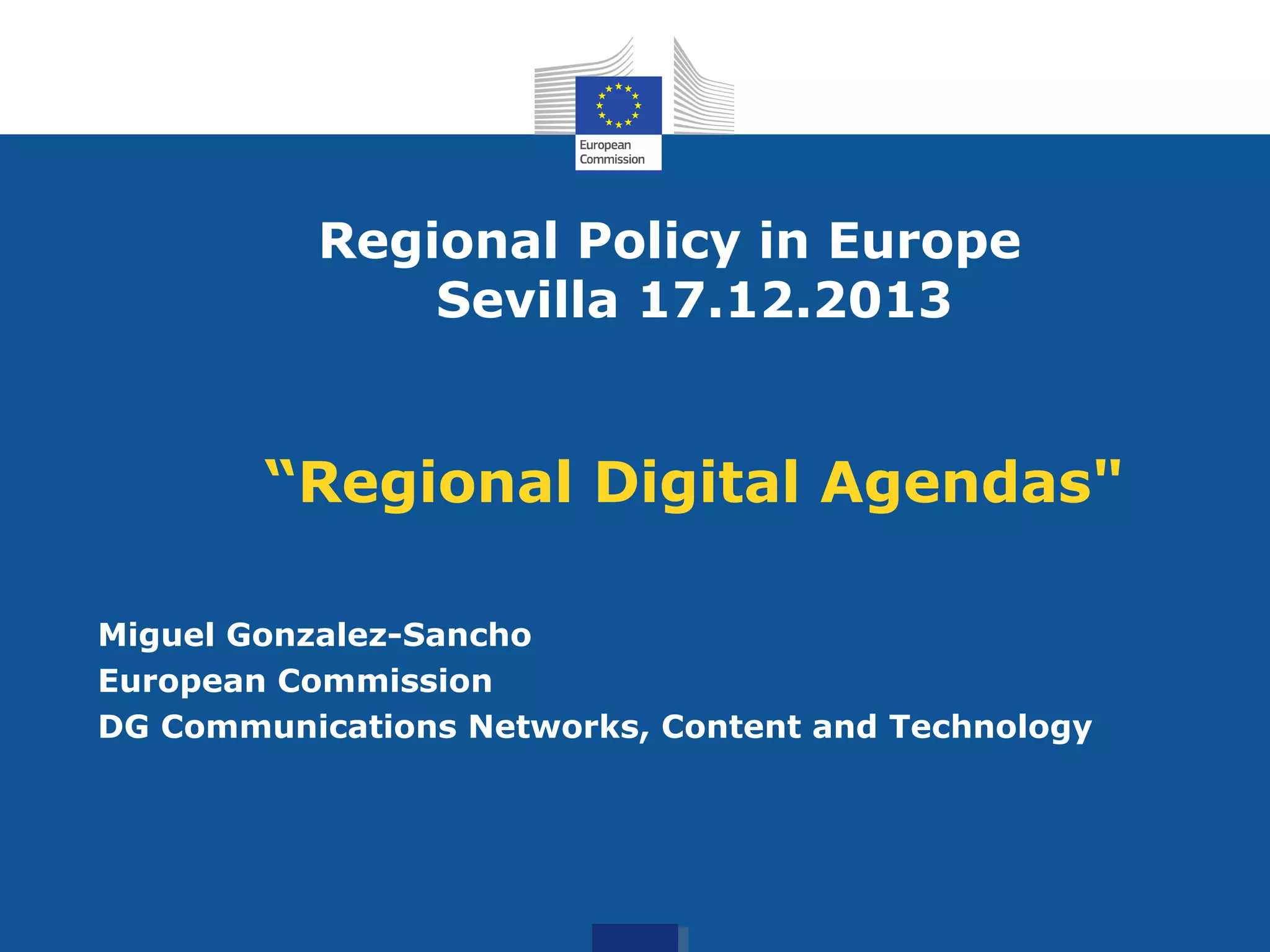 European Commission

Regional Policy in Europe
Sevilla 17.12.2013

“Regional Digital Agendas"

Miguel Gonzalez-Sancho
European Commission
DG Communications Networks, Content and Technology